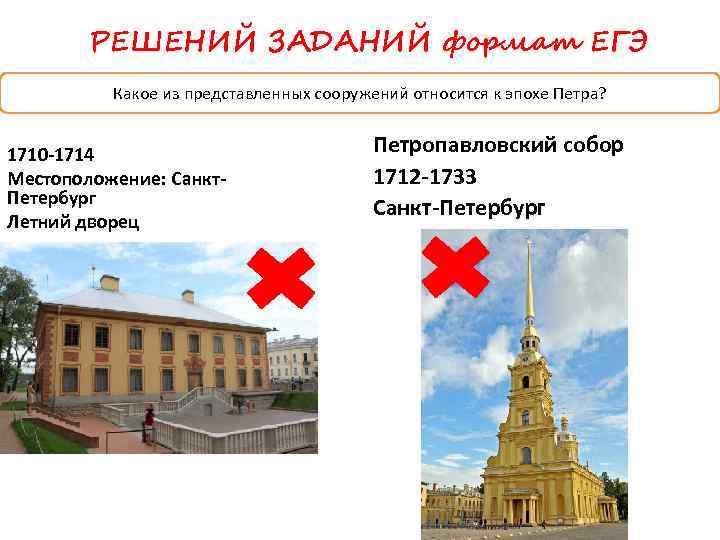 РЕШЕНИЙ ЗАДАНИЙ формат ЕГЭ

Какое из представленных сооружений относится к эпохе Петра?

1710-1714
Местоположение: Санкт-Петербург
Летний дворец

Петропавловский собор
1712-1733
Санкт-Петербург